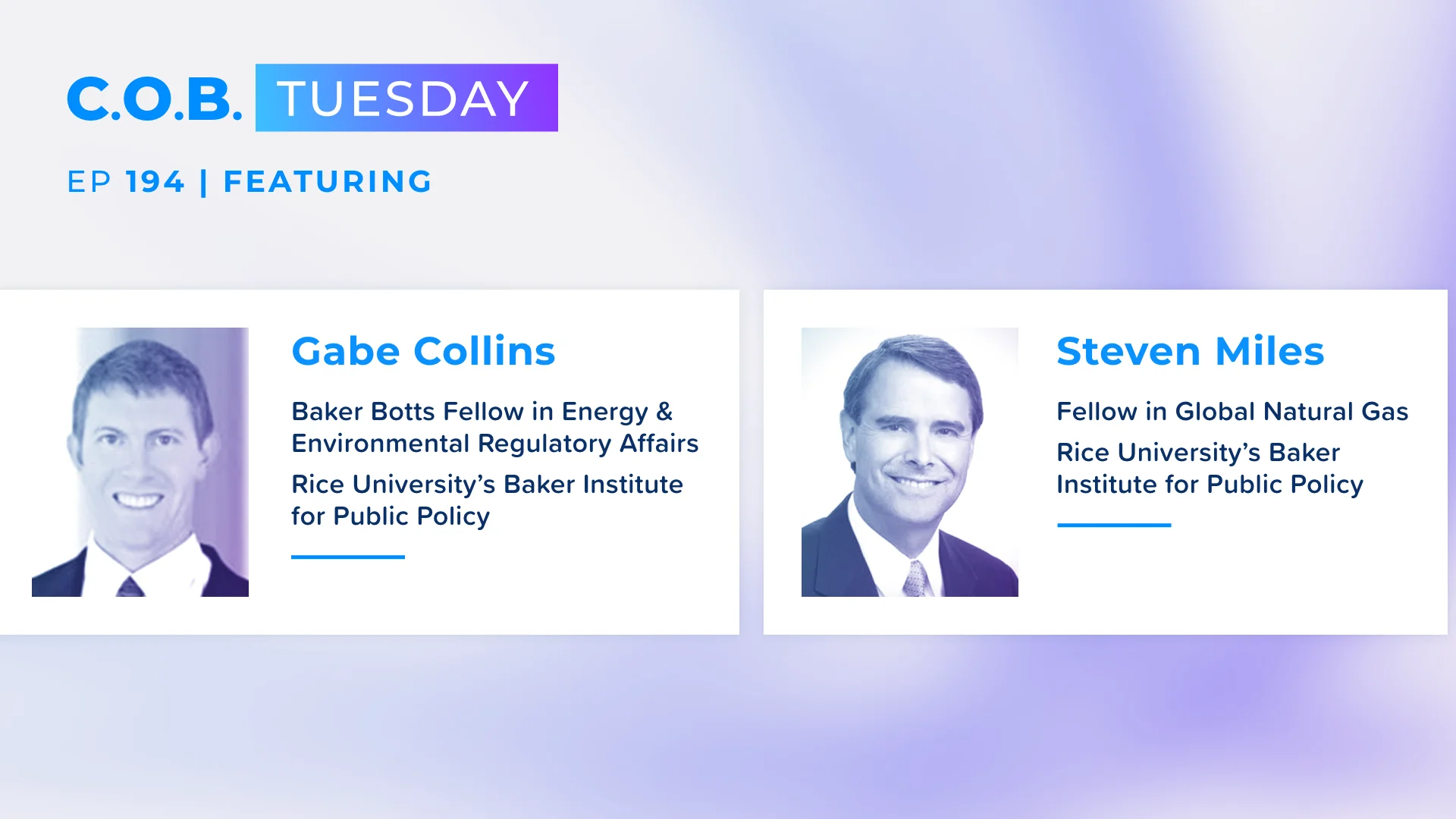 C.O.B. TUESDAY

EP 194 | FEATURING

Gabe Collins

Baker Botts Fellow in Energy & Environmental Regulatory Affairs

Rice University's Baker Institute for Public Policy

Steven Miles

Fellow in Global Natural Gas

Rice University's Baker Institute for Public Policy